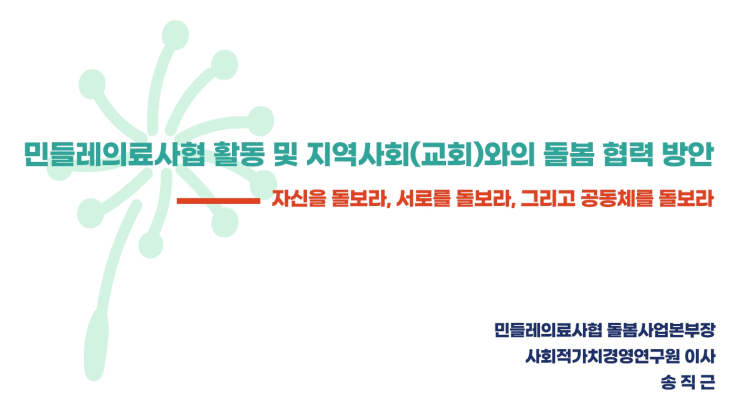 민들레의료사협 활동 및 지역사회(교회)와의 돌봄 협력 방안

자신을 돌보라, 서로를 돌보라, 그리고 공동체를 돌보라

민들레의료사협 돌봄사업본부장
사회적가치경영연구원 이사
송 직 근